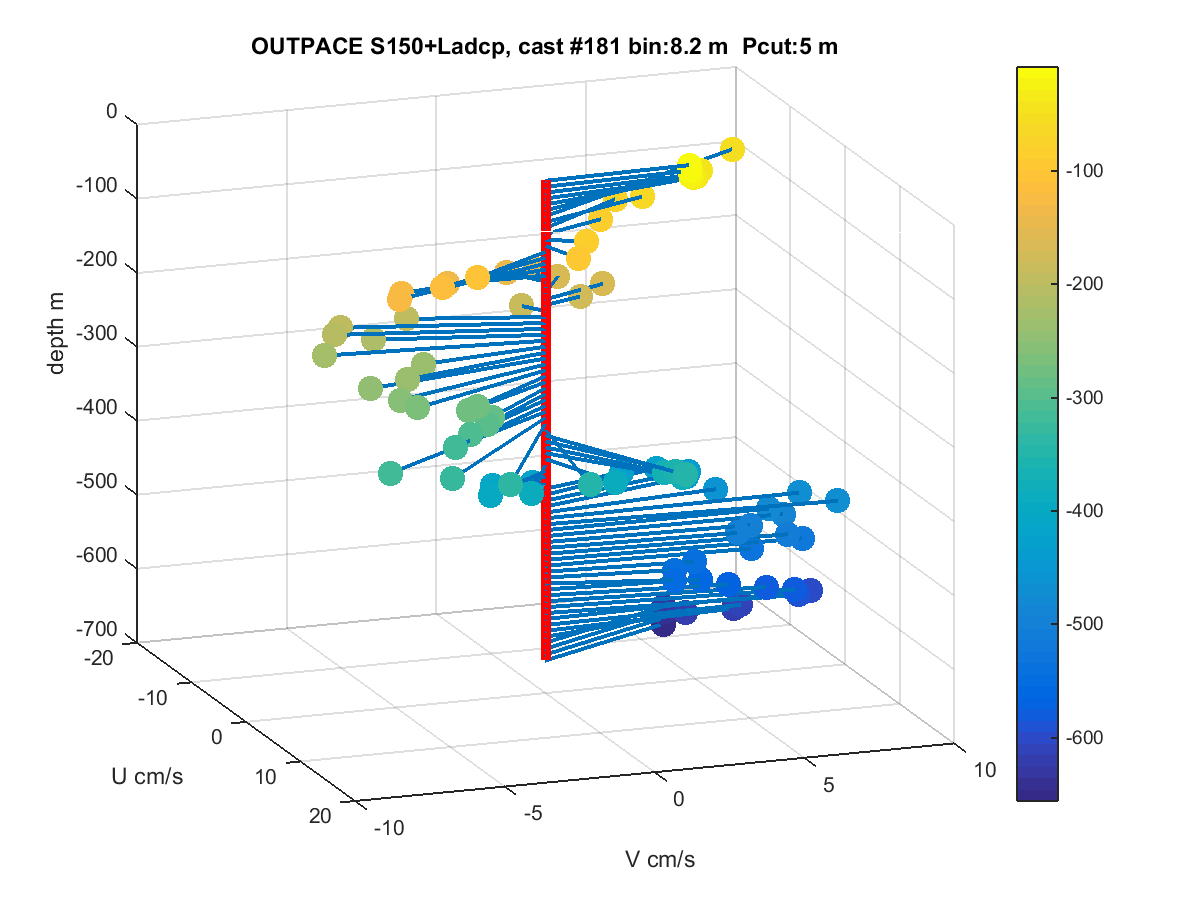 OUTPACE S150+Ladcp, cast #181 bin:8.2 m Pcut:5 m

0
-100
-200
-300
-400
-500
-600
-700
depth m

-20
-10
0
10
20
U cm/s

-10
-5
0
5
10
V cm/s

-100
-200
-300
-400
-500
-600